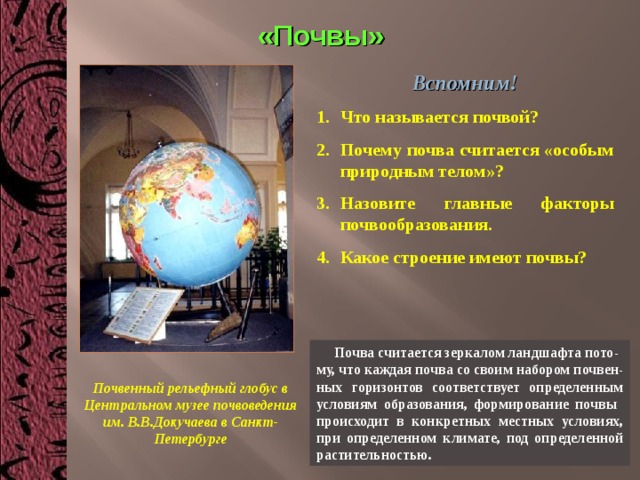 «Почвы»

Вспомним!

1. Что называется почвой?

2. Почему почва считается «особым природным телом»?

3. Назовите главные факторы почвообразования.

4. Какое строение имеют почвы?

Почвенный рельефный глобус в Центральном музее почвоведения им. В.В.Докучаева в Санкт-Петербурге

Почва считается зеркалом ландшафта потому, что каждая почва со своим набором почвенных горизонтов соответствует определенным условиям образования, формирование почвы происходит в конкретных местных условиях, при определенном климате, под определенной растительностью.